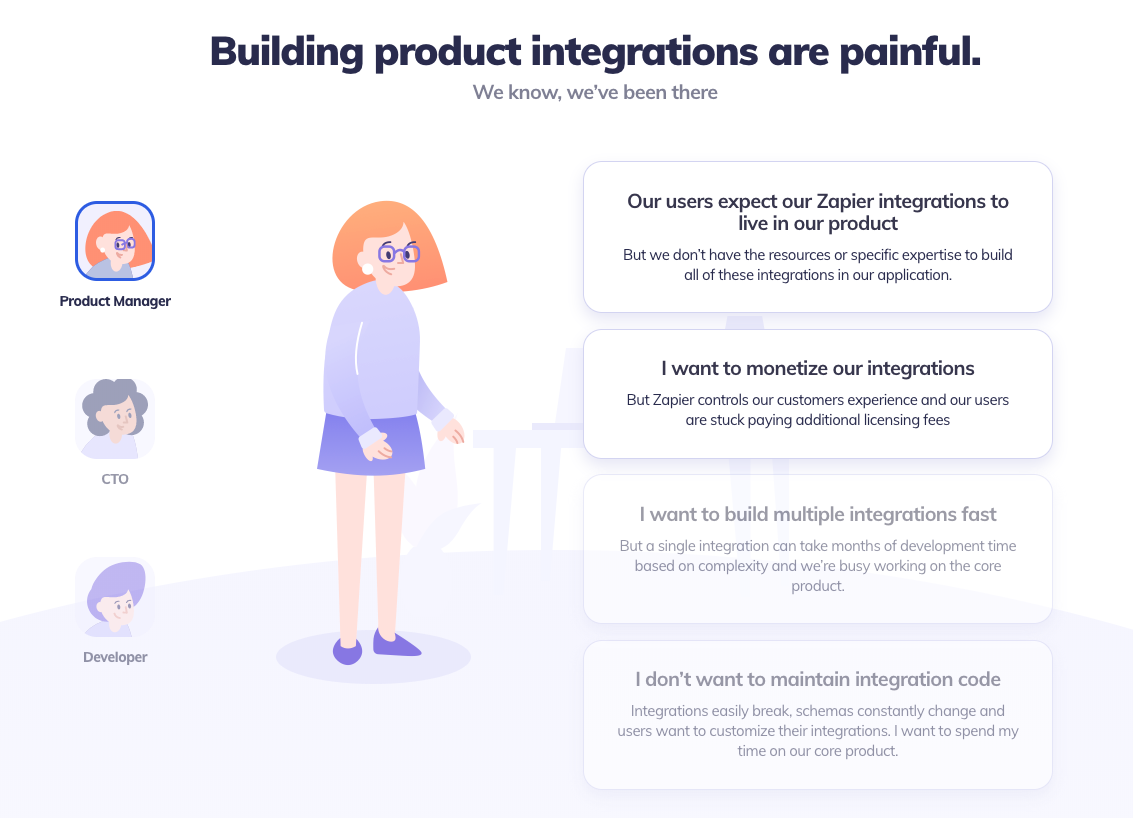 Building product integrations are painful.

We know, we've been there

Product Manager

CTO

Developer

Our users expect our Zapier integrations to live in our product

But we don't have the resources or specific expertise to build all of these integrations in our application.

I want to monetize our integrations

But Zapier controls our customers experience and our users are stuck paying additional licensing fees

I want to build multiple integrations fast

But a single integration can take months of development time based on complexity and we're busy working on the core product.

I don't want to maintain integration code

Integrations easily break, schemas constantly change and users want to customize their integrations. I want to spend my time on our core product.